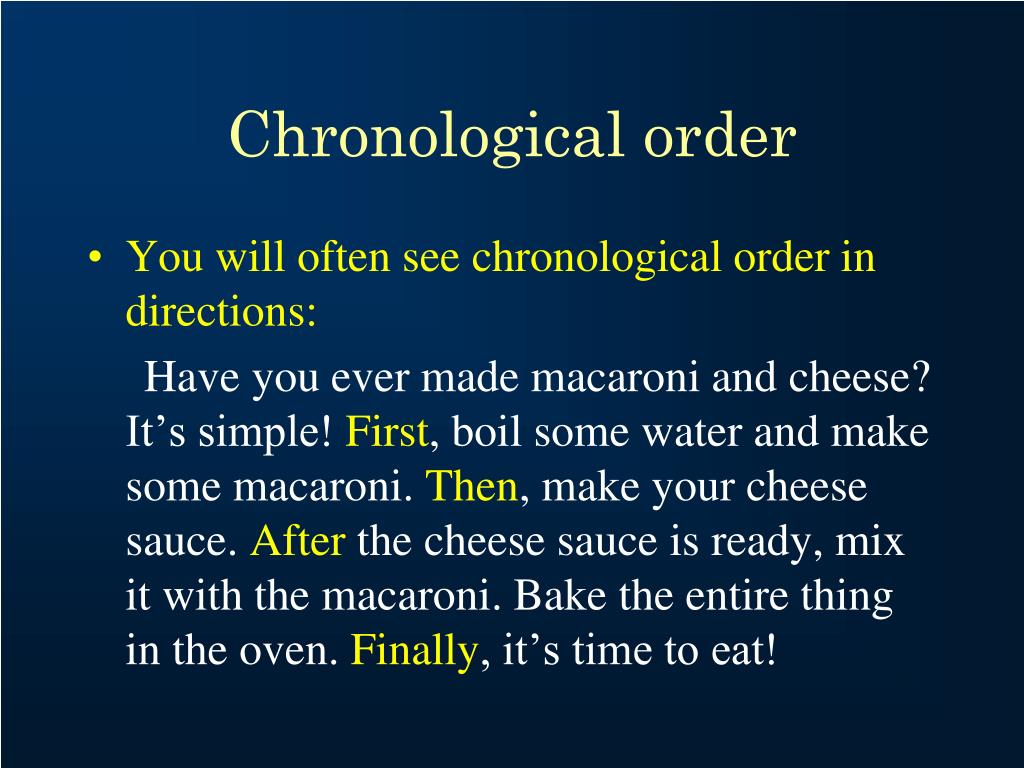 Chronological order

• You will often see chronological order in directions:

Have you ever made macaroni and cheese? It’s simple! First, boil some water and make some macaroni. Then, make your cheese sauce. After the cheese sauce is ready, mix it with the macaroni. Bake the entire thing in the oven. Finally, it’s time to eat!